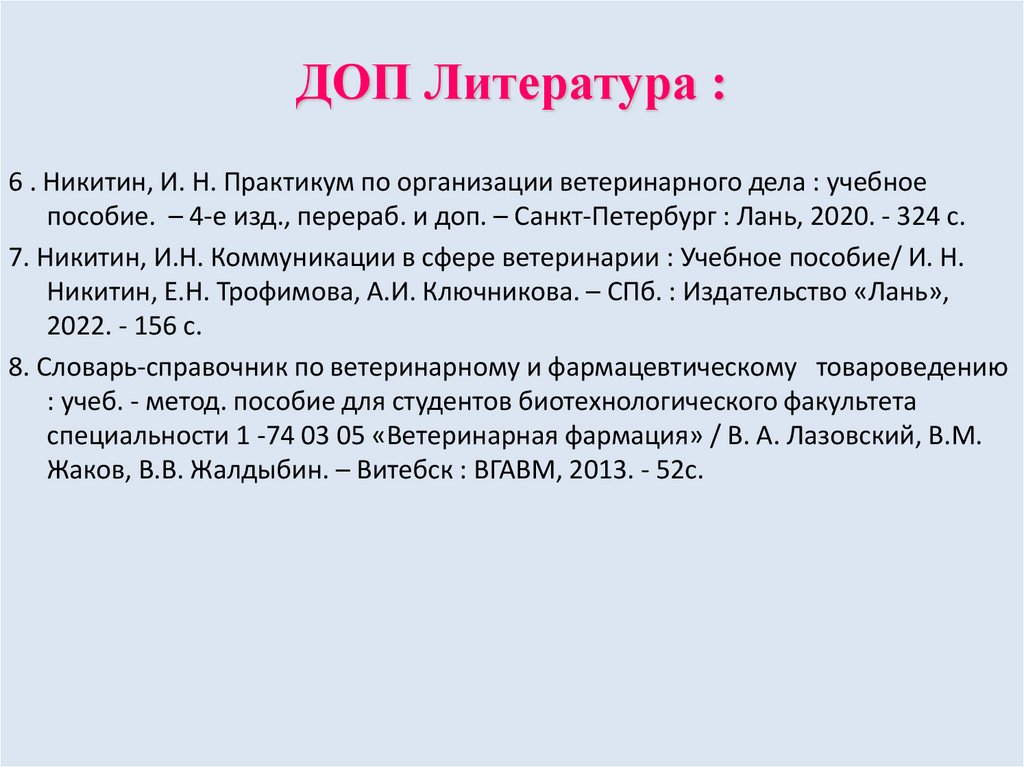 ДОП Литература :

6 . Никитин, И. Н. Практикум по организации ветеринарного дела : учебное пособие. – 4-е изд., перераб. и доп. – Санкт-Петербург : Лань, 2020. - 324 с.

7. Никитин, И.Н. Коммуникации в сфере ветеринарии : Учебное пособие/ И. Н. Никитин, Е.Н. Трофимова, А.И. Ключникова. – СПб. : Издательство «Лань», 2022. - 156 с.

8. Словарь-справочник по ветеринарному и фармацевтическому товароведению : учеб. - метод. пособие для студентов биотехнологического факультета специальности 1 -74 03 05 «Ветеринарная фармация» / В. А. Лазовский, В.М. Жаков, В.В. Жалдыбин. – Витебск : ВГАВМ, 2013. - 52с.